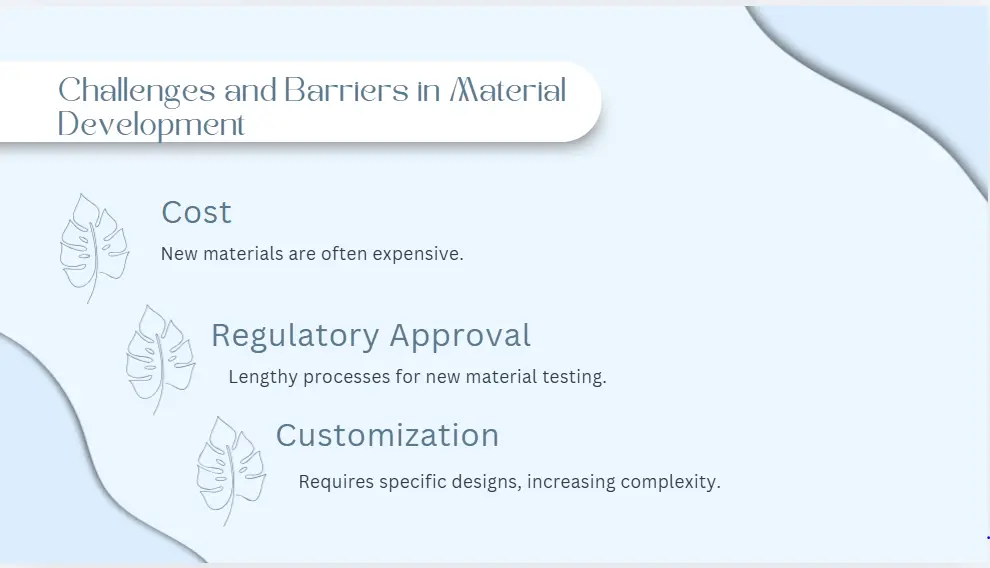 Challenges and Barriers in Material Development

Cost

New materials are often expensive.

Regulatory Approval

Lengthy processes for new material testing.

Customization

Requires specific designs, increasing complexity.